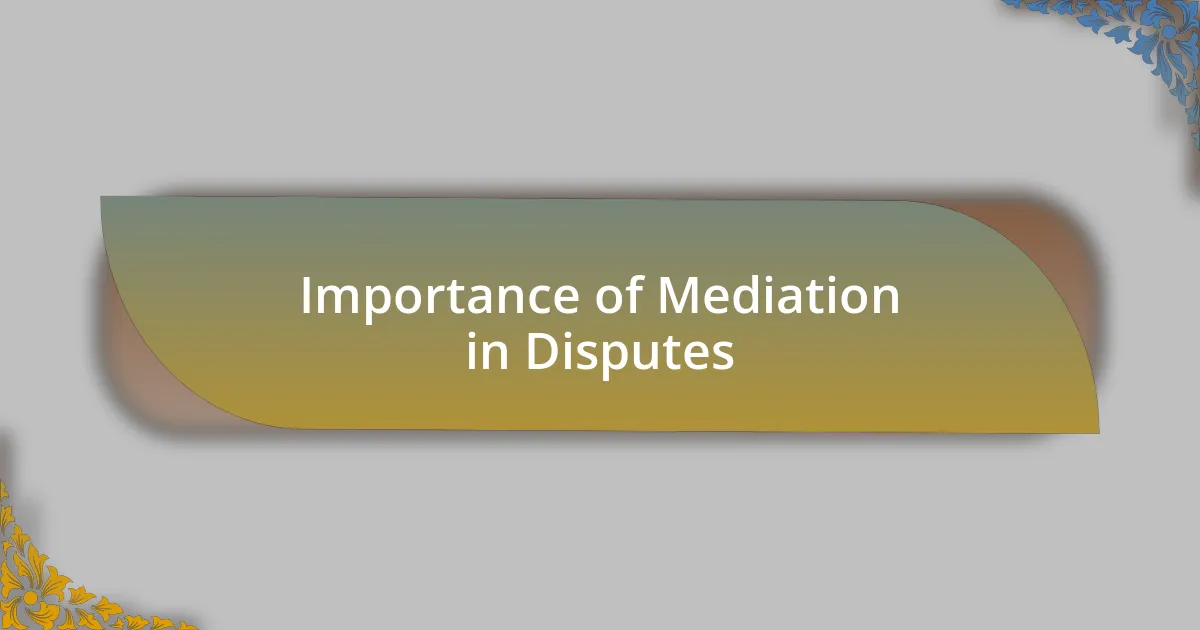 Importance of Mediation in Disputes